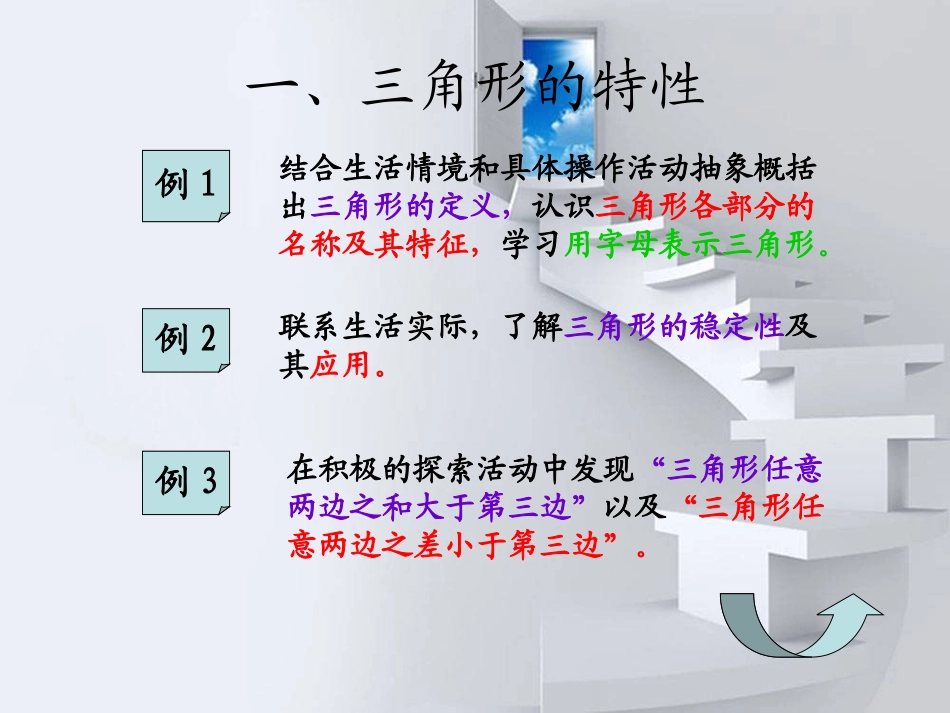 一、三角形的特性

例 1

结合生活情境和具体操作活动抽象概括出三角形的定义，认识三角形各部分的名称及其特征，学习用字母表示三角形。

例 2

联系生活实际，了解三角形的稳定性及其应用。

例 3

在积极的探索活动中发现“三角形任意两边之和大于第三边”以及“三角形任意两边之差小于第三边”。